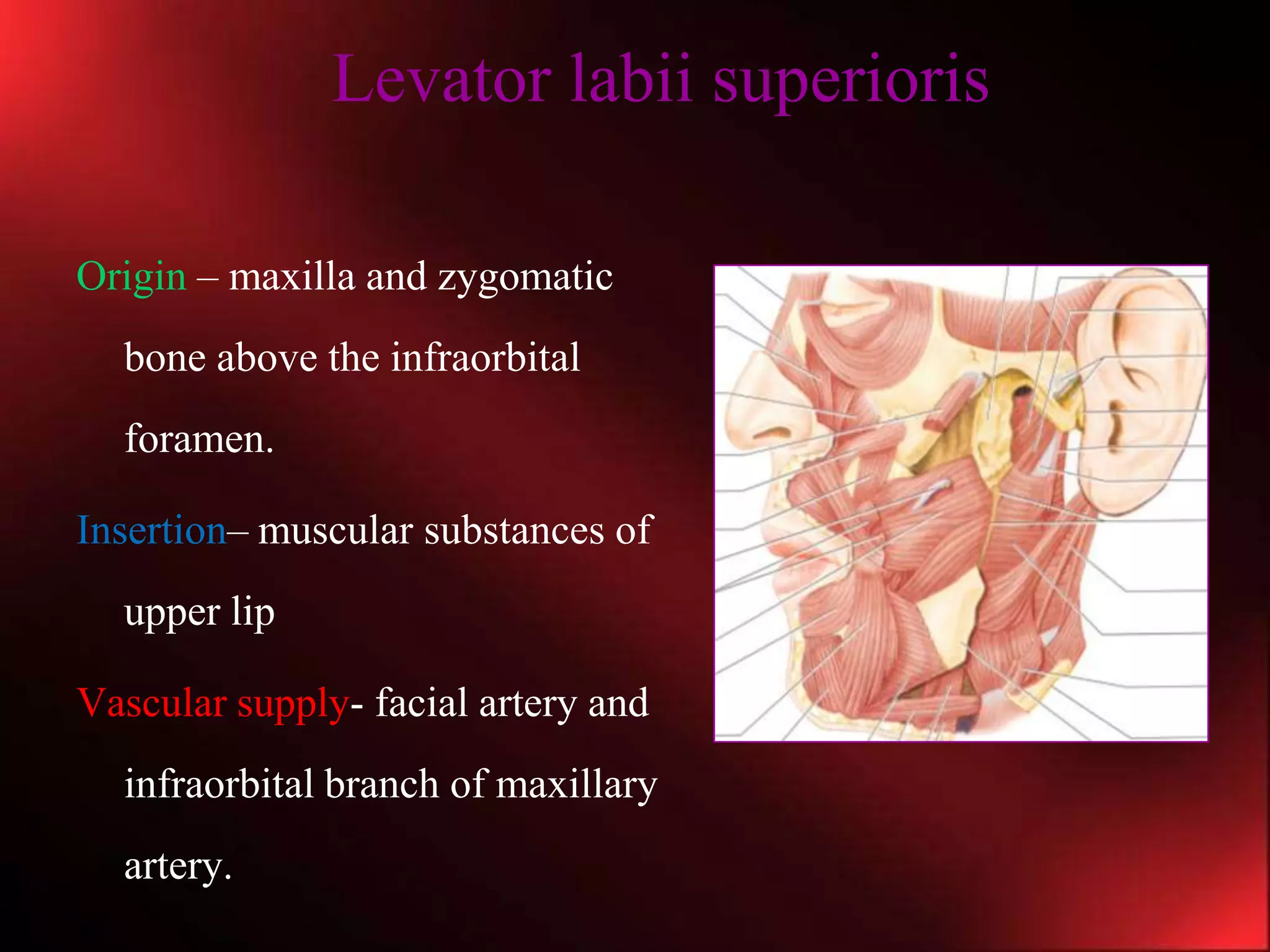 Levator labii superioris

Origin – maxilla and zygomatic bone above the infraorbital foramen.

Insertion– muscular substances of upper lip

Vascular supply- facial artery and infraorbital branch of maxillary artery.